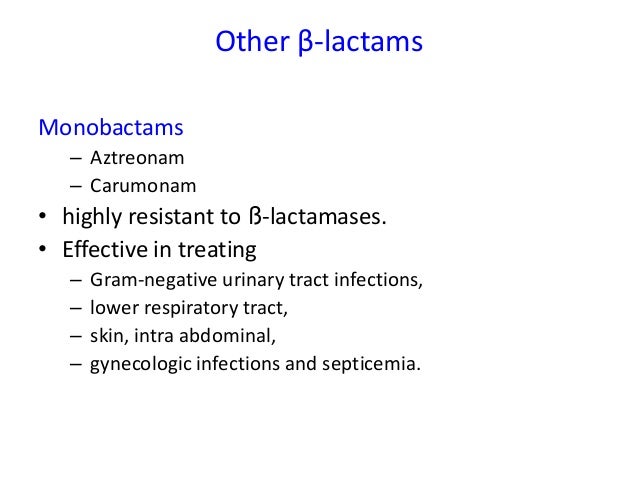 Other β-lactams

Monobactams

– Aztreonam

– Carumonam

• highly resistant to ß-lactamases.

• Effective in treating

– Gram-negative urinary tract infections,

– lower respiratory tract,

– skin, intra abdominal,

– gynecologic infections and septicemia.